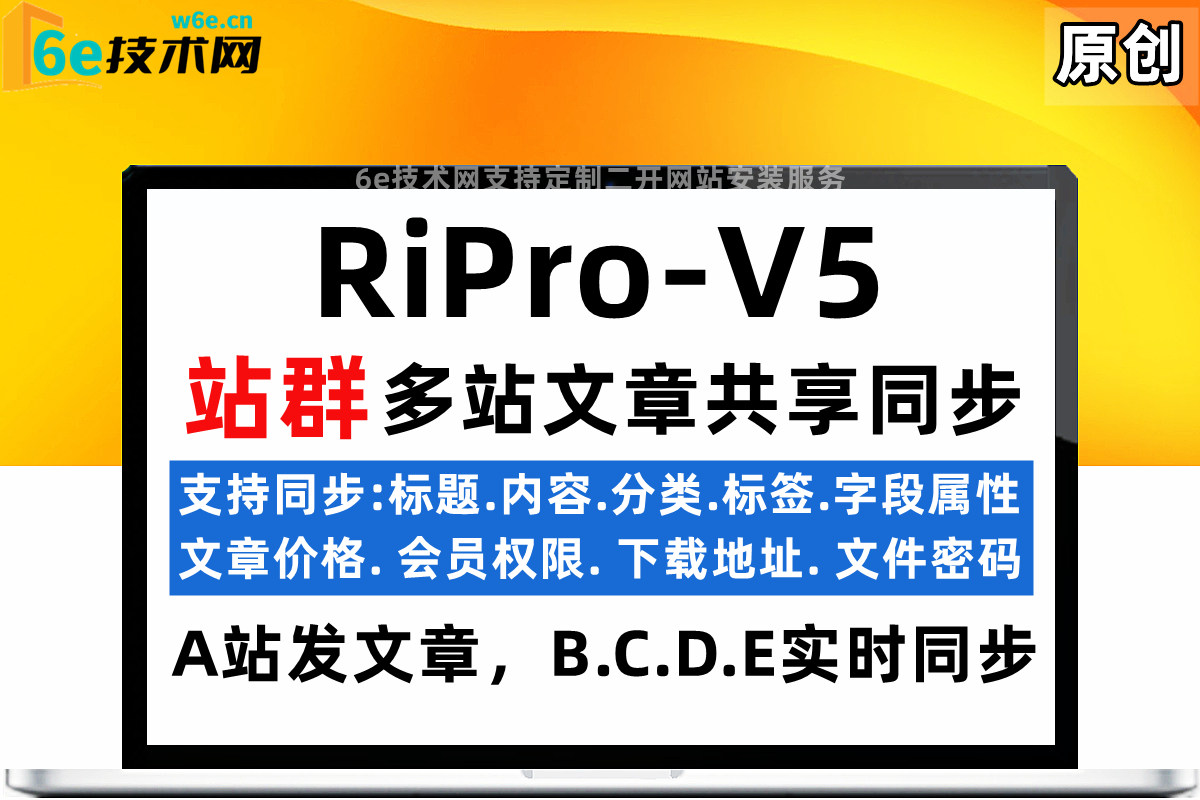 w6e.cn
6e技术网

原创

6e技术网支持定制二开网站安装服务

RiPro-V5

站群 多站文章共享同步

支持同步:标题.内容.分类.标签.字段属性
文章价格. 会员权限. 下载地址. 文件密码

A站发文章，B.C.D.E实时同步